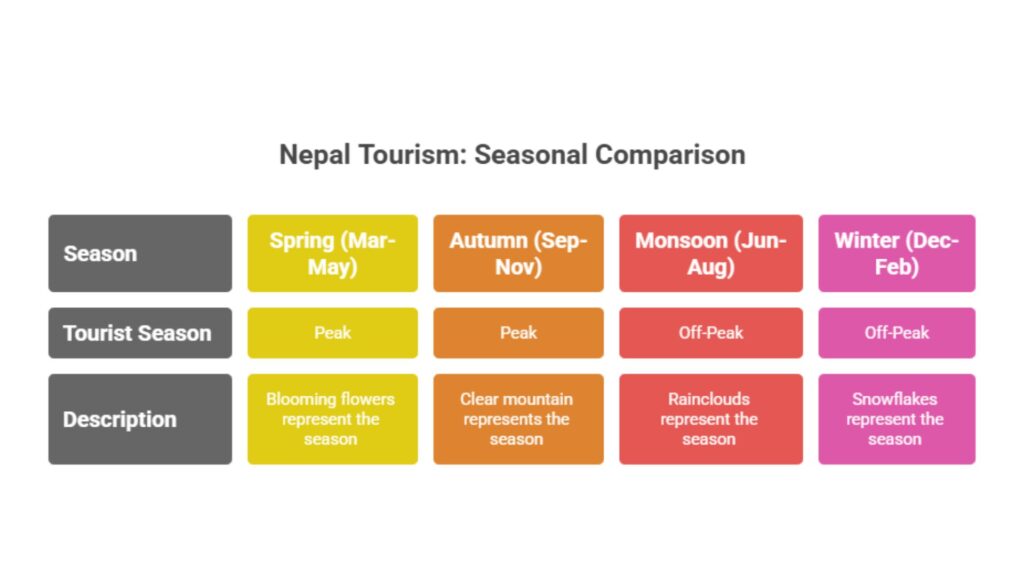 Nepal Tourism: Seasonal Comparison

| Season | Spring (Mar-May) | Autumn (Sep-Nov) | Monsoon (Jun-Aug) | Winter (Dec-Feb) |
|---|---|---|---|---|
| Tourist Season | Peak | Peak | Off-Peak | Off-Peak |
| Description | Blooming flowers represent the season | Clear mountain represents the season | Rainclouds represent the season | Snowflakes represent the season |